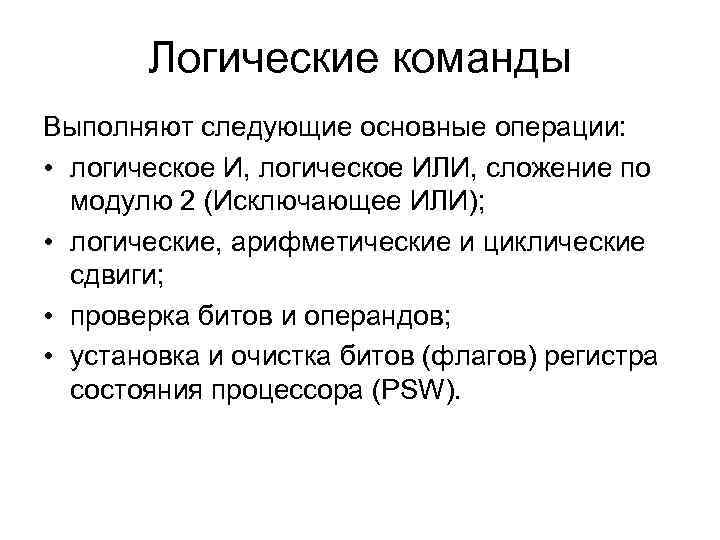 Логические команды

Выполняют следующие основные операции:

• логическое И, логическое ИЛИ, сложение по модулю 2 (Исключающее ИЛИ);
• логические, арифметические и циклические сдвиги;
• проверка битов и операндов;
• установка и очистка битов (флагов) регистра состояния процессора (PSW).